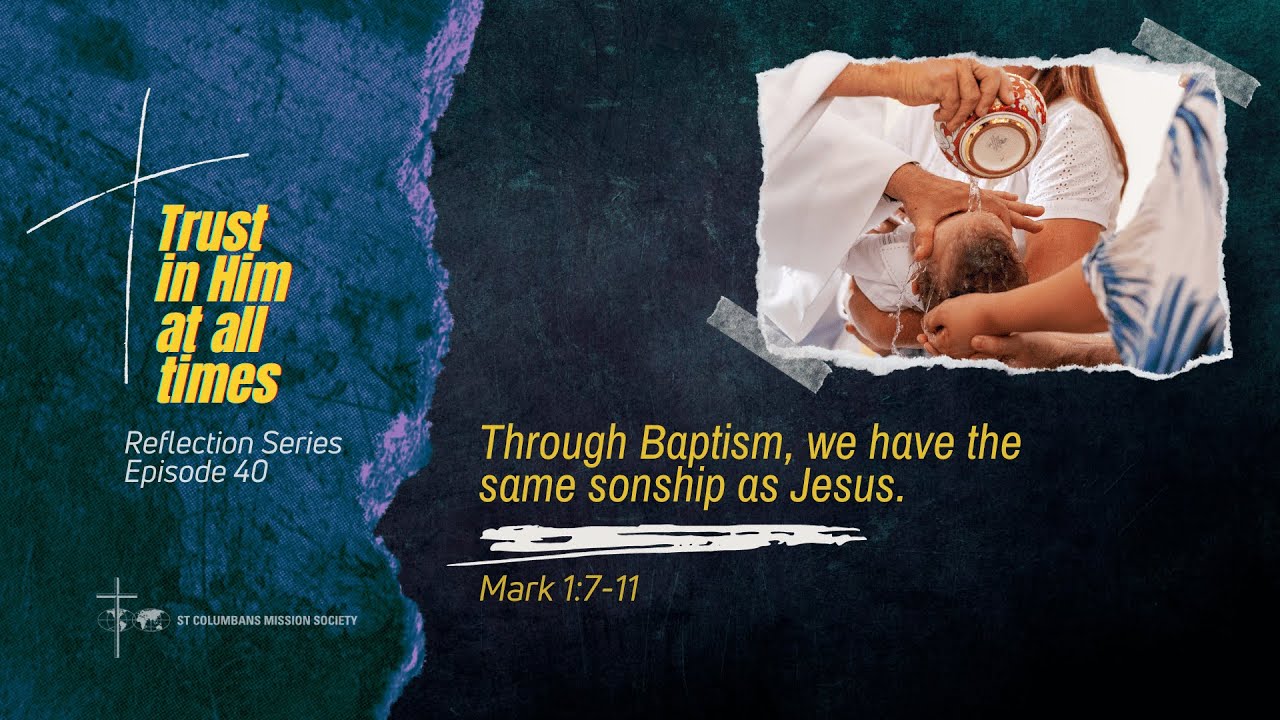 Trust in Him at all times

Reflection Series
Episode 40

ST COLUMBANS MISSION SOCIETY

Through Baptism, we have the same sonship as Jesus.

Mark 1:7-11